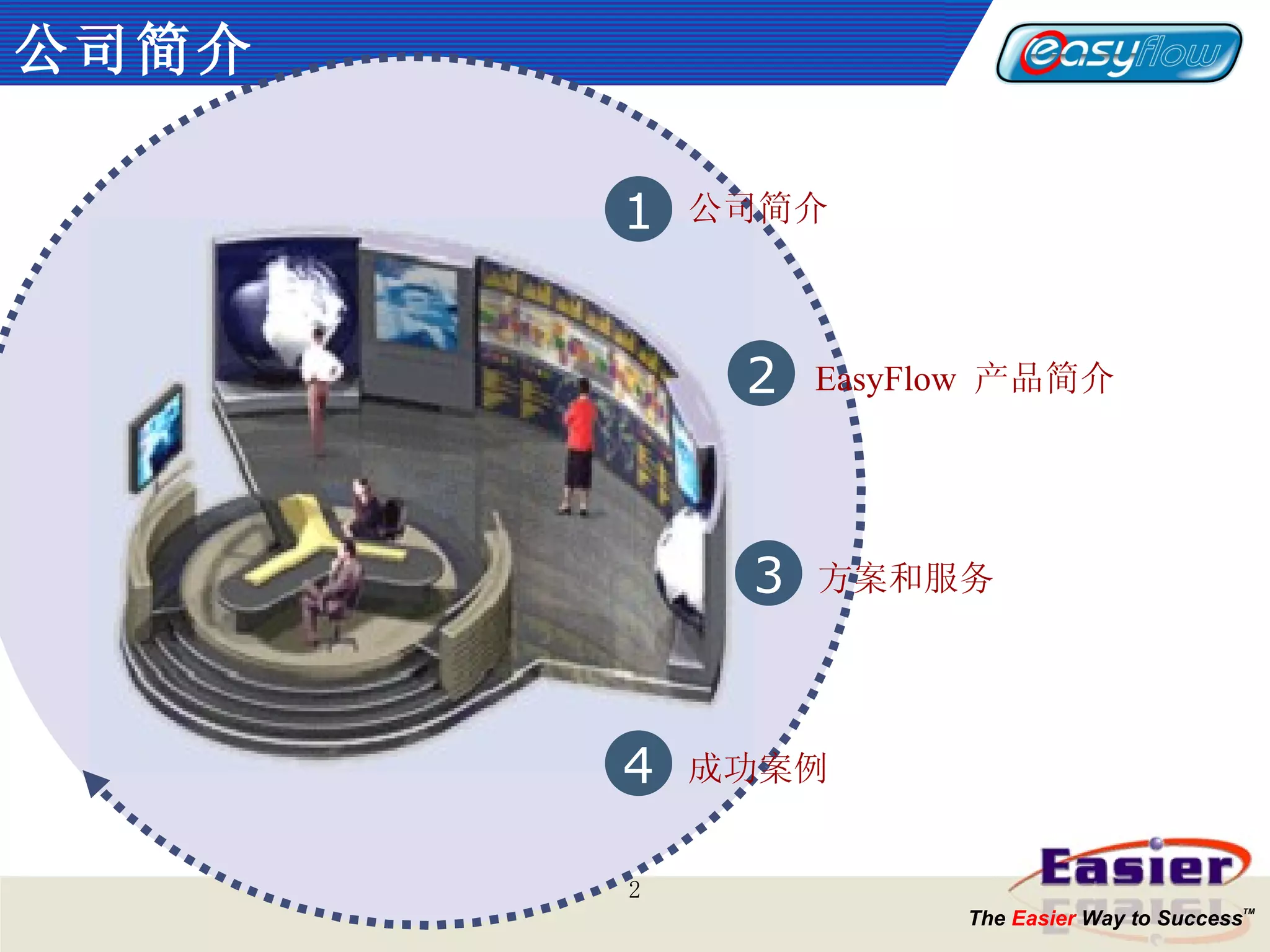 公司简介

easyflow

1 公司简介

2 EasyFlow 产品简介

3 方案和服务

4 成功案例

2

Easier

The Easier Way to Success™